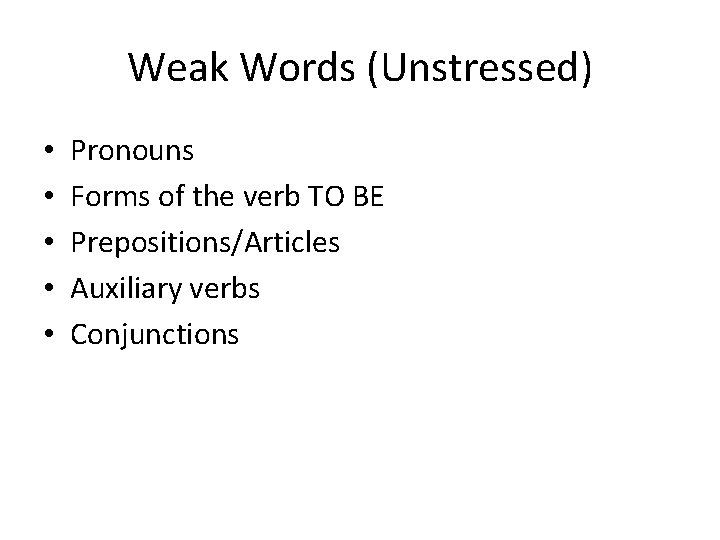 Weak Words (Unstressed)

• Pronouns
• Forms of the verb TO BE
• Prepositions/Articles
• Auxiliary verbs
• Conjunctions